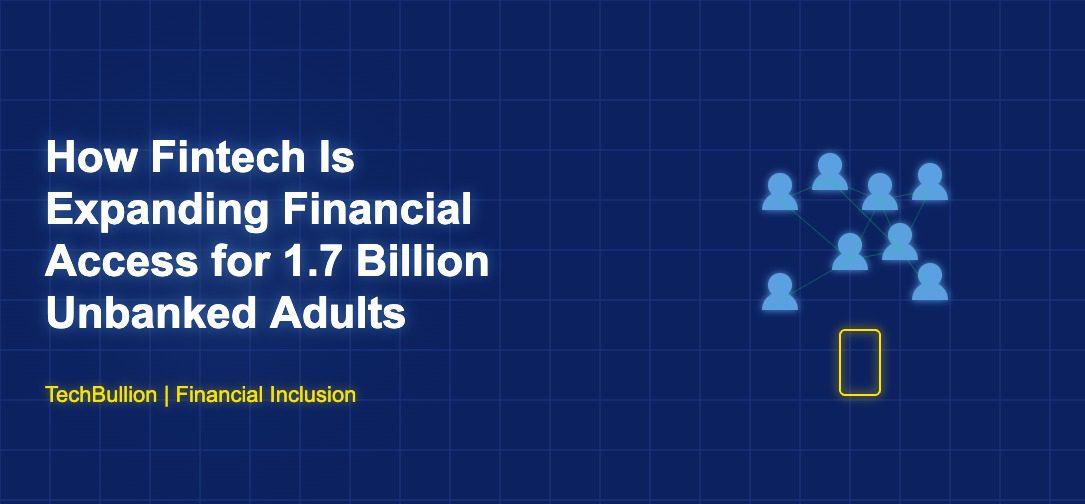 How Fintech Is Expanding Financial Access for 1.7 Billion Unbanked Adults

TechBullion | Financial Inclusion